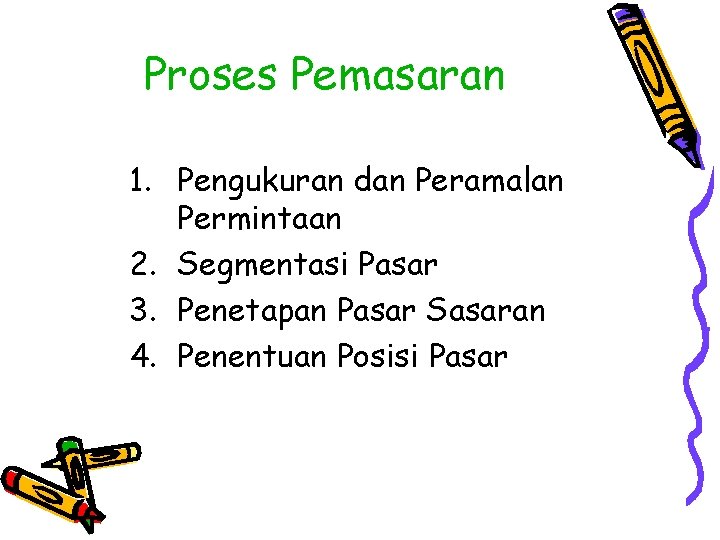 Proses Pemasaran

1. Pengukuran dan Peramalan Permintaan
2. Segmentasi Pasar
3. Penetapan Pasar Sasaran
4. Penentuan Posisi Pasar